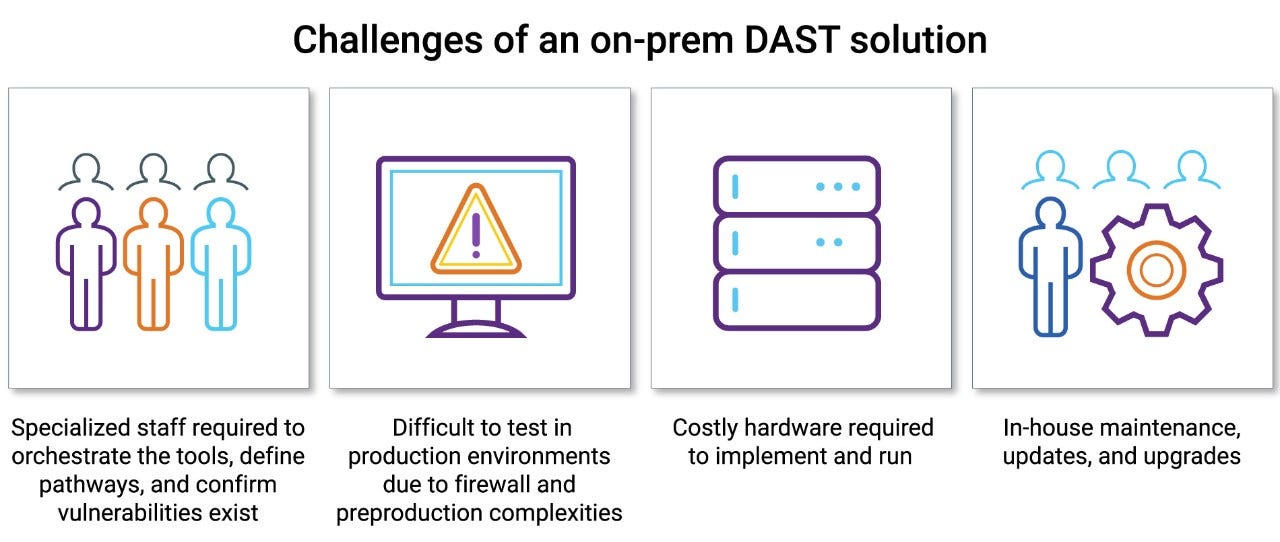 Challenges of an on-prem DAST solution

Specialized staff required to orchestrate the tools, define pathways, and confirm vulnerabilities exist

Difficult to test in production environments due to firewall and preproduction complexities

Costly hardware required to implement and run

In-house maintenance, updates, and upgrades